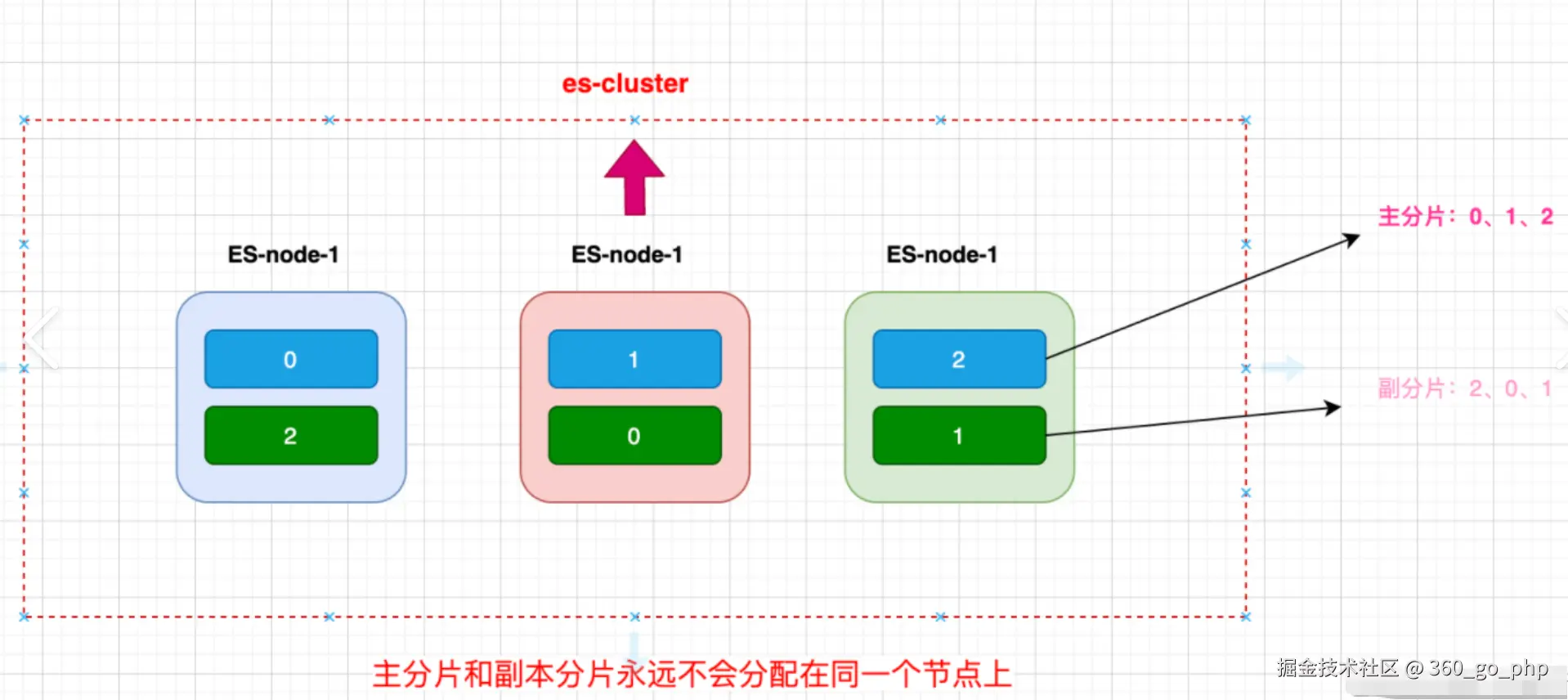 es-cluster

ES-node-1

0

2

ES-node-1

1

0

ES-node-1

2

1

主分片：0、1、2

副分片：2、0、1

主分片和副本分片永远不会分配在同一个节点上

掘金技术社区 @ 360_go_php